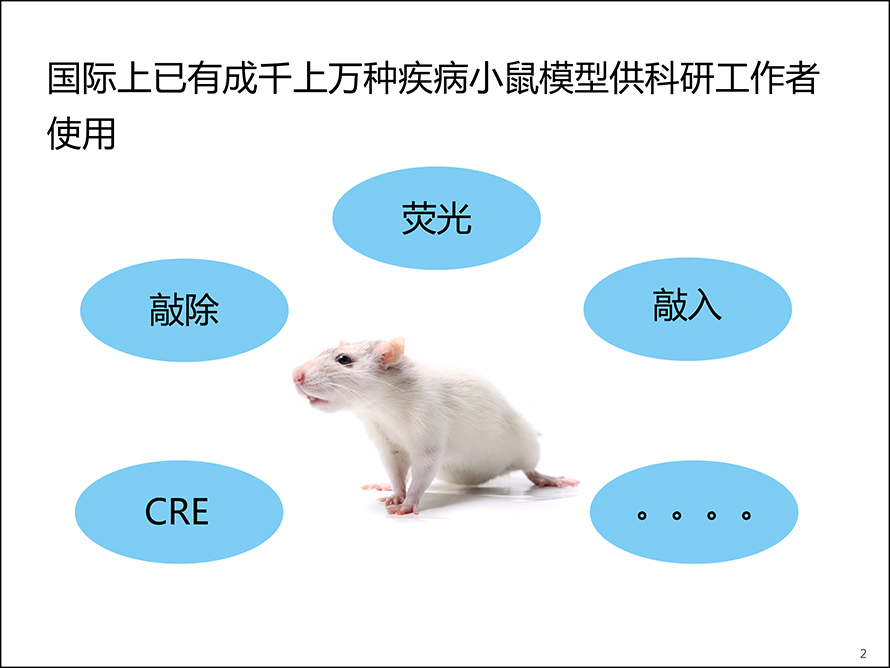 国际上已有成千上万种疾病小鼠模型供科研工作者使用

荧光

敲除

敲入

CRE

。。。。

2